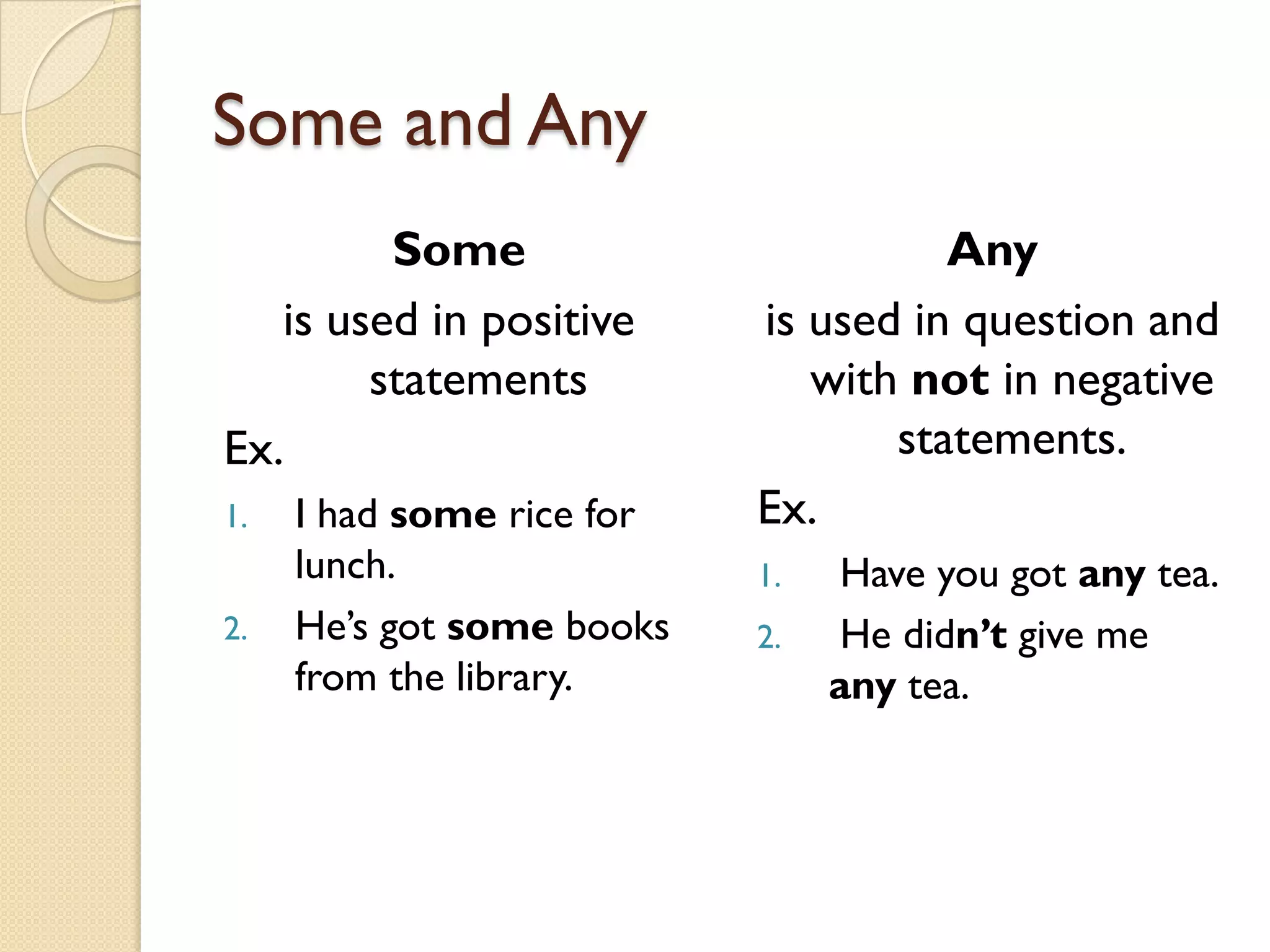 Some and Any

Some

is used in positive statements

Ex.

1. I had some rice for lunch.

2. He's got some books from the library.

Any

is used in question and with not in negative statements.

Ex.

1. Have you got any tea.

2. He didn't give me any tea.